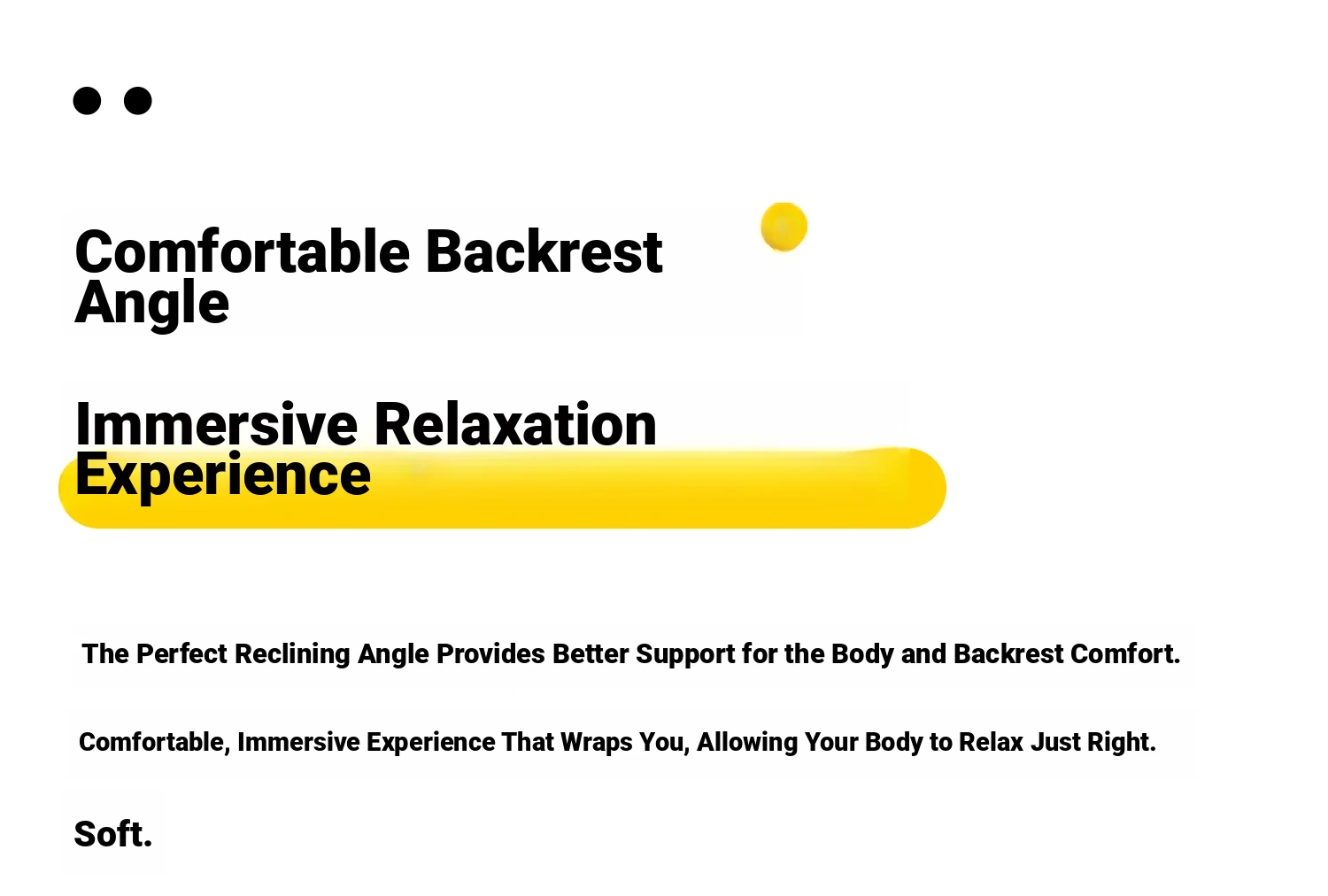 Comfortable Backrest Angle

Immersive Relaxation Experience

The Perfect Reclining Angle Provides Better Support for the Body and Backrest Comfort.

Comfortable, Immersive Experience That Wraps You, Allowing Your Body to Relax Just Right.

Soft.